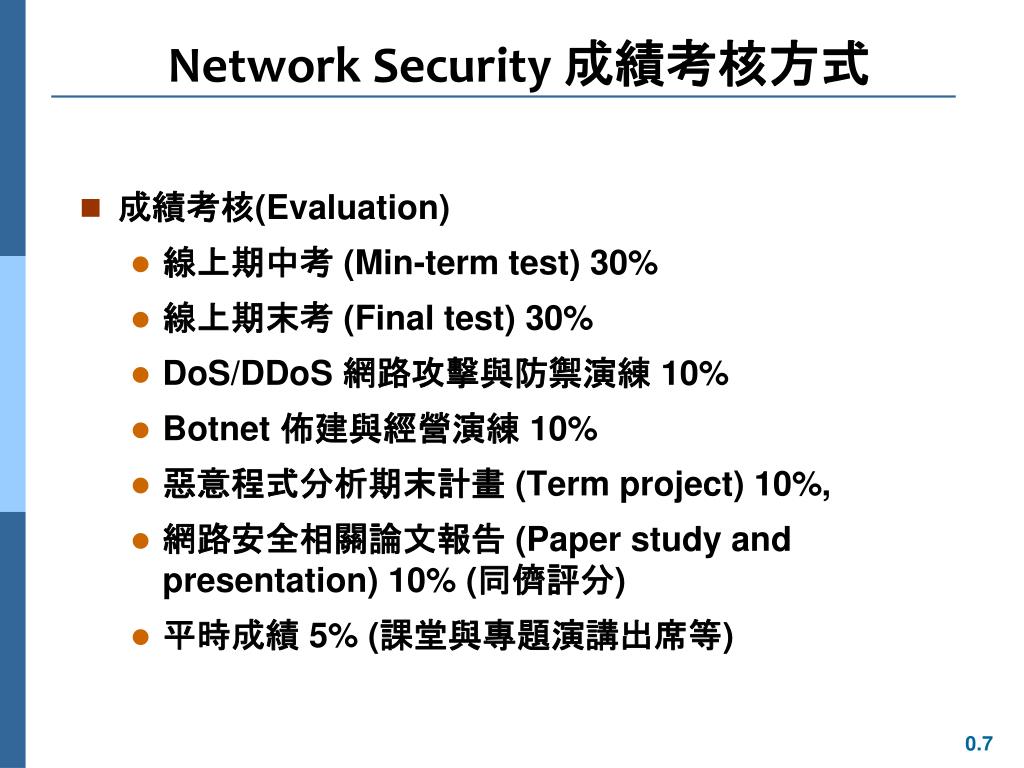 Network Security 成績考核方式

成績考核(Evaluation)

線上期中考 (Min-term test) 30%

線上期末考 (Final test) 30%

DoS/DDoS 網路攻擊與防禦演練 10%

Botnet 佈建與經營演練 10%

惡意程式分析期末計畫 (Term project) 10%,

網路安全相關論文報告 (Paper study and presentation) 10% (同儕評分)

平時成績 5% (課堂與專題演講出席等)

0.7